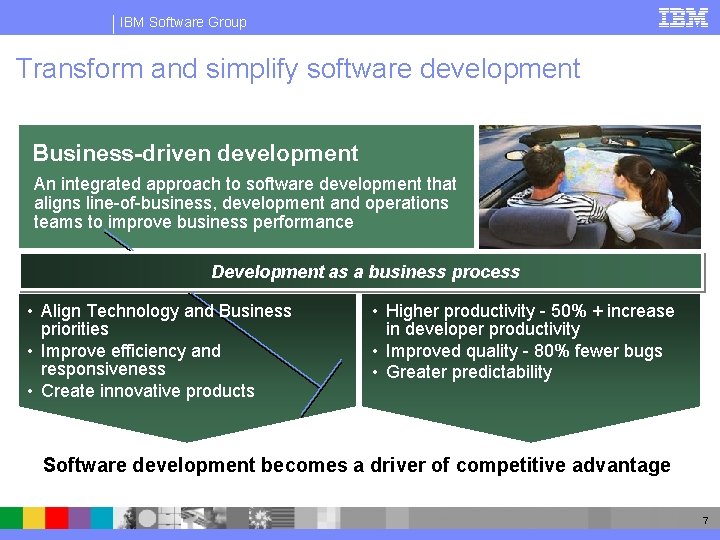 IBM Software Group

IBM

Transform and simplify software development

Business-driven development

An integrated approach to software development that aligns line-of-business, development and operations teams to improve business performance

Development as a business process

• Align Technology and Business priorities
• Improve efficiency and responsiveness
• Create innovative products

• Higher productivity - 50% + increase in developer productivity
• Improved quality - 80% fewer bugs
• Greater predictability

Software development becomes a driver of competitive advantage

7